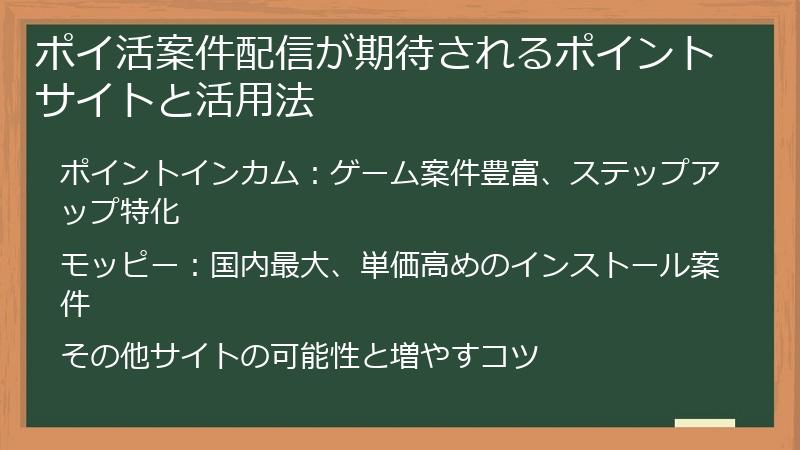 ポイ活案件配信が期待されるポイントサイトと活用法

ポイントインカム：ゲーム案件豊富、ステップアップ特化

モッピー：国内最大、単価高めのインストール案件

その他サイトの可能性と増やすコツ